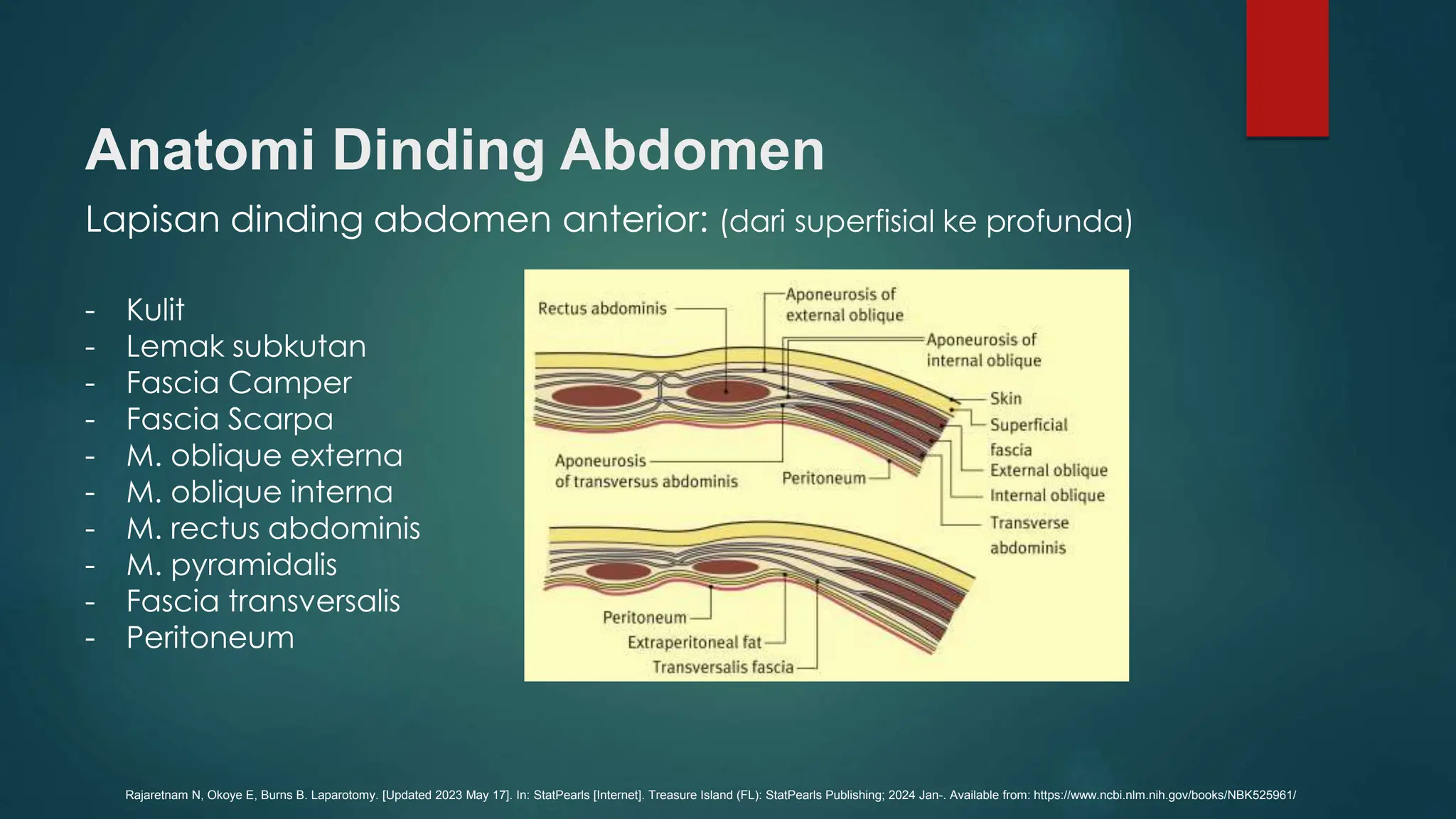 Anatomi Dinding Abdomen

Lapisan dinding abdomen anterior: (dari superfisial ke profunda)

- Kulit
- Lemak subkutan
- Fascia Camper
- Fascia Scarpa
- M. oblique externa
- M. oblique interna
- M. rectus abdominis
- M. pyramidalis
- Fascia transversalis
- Peritoneum

Rectus abdominis
Aponeurosis of external oblique
Aponeurosis of internal oblique
Skin
Superficial fascia
External oblique
Internal oblique
Transverse abdominis
Aponeurosis of transversus abdominis
Peritoneum
Peritoneum
Extraperitoneal fat
Transversalis fascia

Rajaretnam N, Okoye E, Burns B. Laparotomy. [Updated 2023 May 17]. In: StatPearls [Internet]. Treasure Island (FL): StatPearls Publishing; 2024 Jan-. Available from: https://www.ncbi.nlm.nih.gov/books/NBK525961/